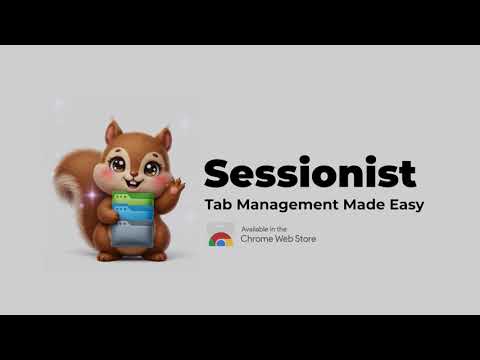 Sessionist
Tab Management Made Easy

Available in the
Chrome Web Store